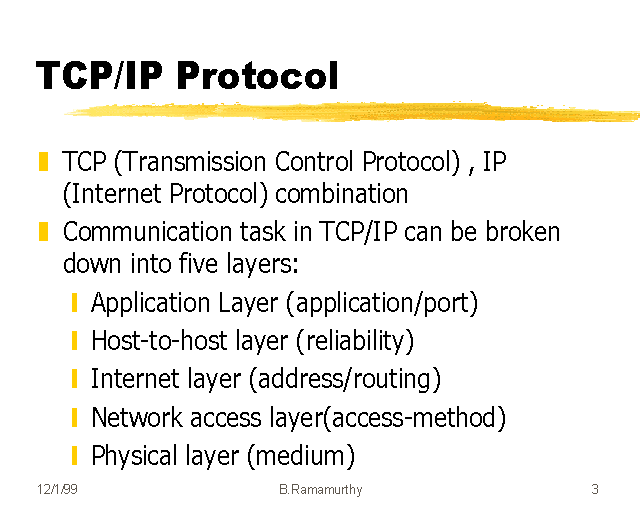 TCP/IP Protocol

TCP (Transmission Control Protocol) , IP (Internet Protocol) combination

Communication task in TCP/IP can be broken down into five layers:

Application Layer (application/port)

Host-to-host layer (reliability)

Internet layer (address/routing)

Network access layer(access-method)

Physical layer (medium)

12/1/99 B.Ramamurthy 3